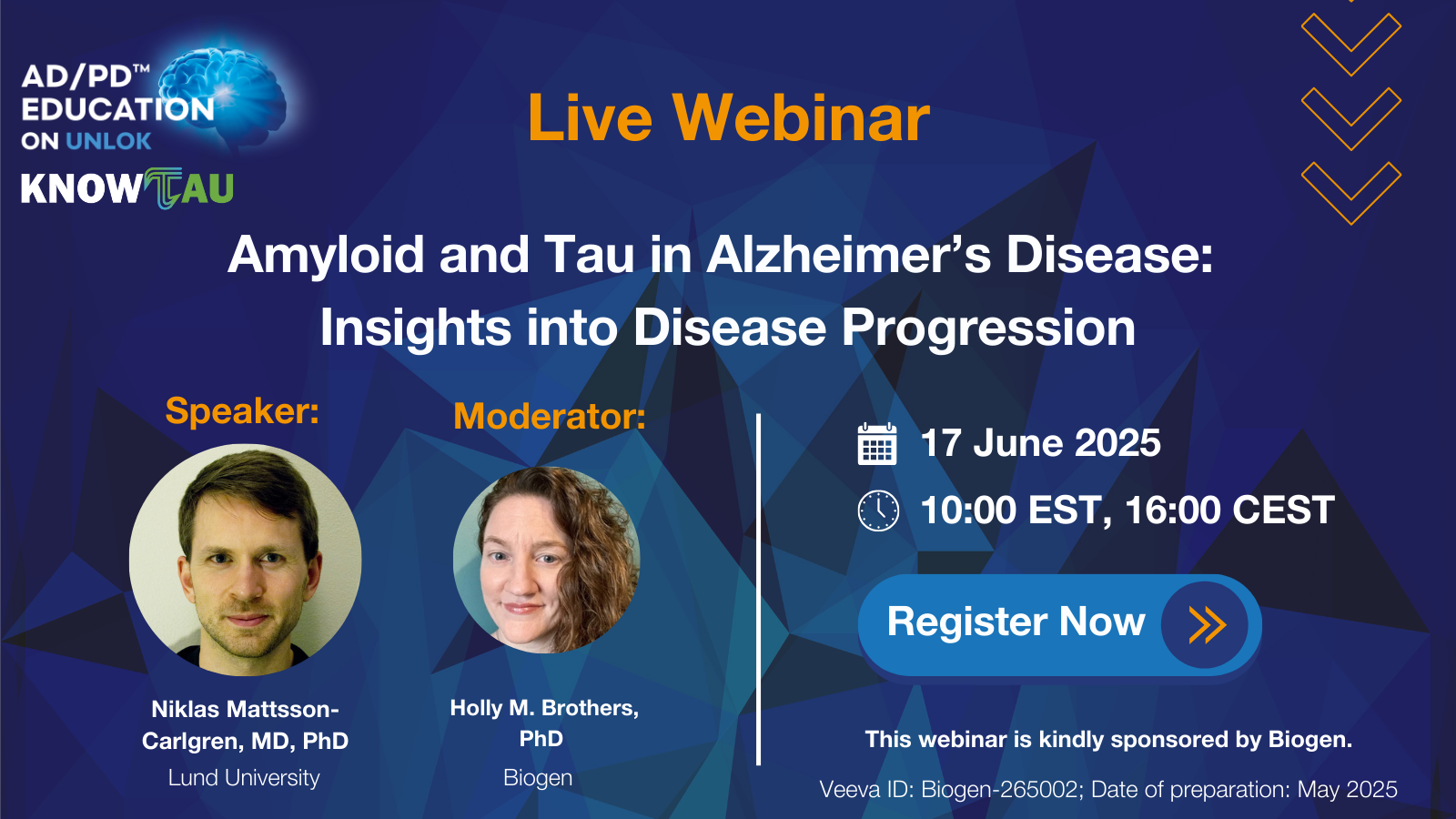 AD/PD™ EDUCATION ON UNLOK

KNOWTAU

Live Webinar

Amyloid and Tau in Alzheimer's Disease: Insights into Disease Progression

Speaker:

Niklas Mattsson-Carlgren, MD, PhD
Lund University

Moderator:

Holly M. Brothers, PhD
Biogen

17 June 2025

10:00 EST, 16:00 CEST

Register Now

This webinar is kindly sponsored by Biogen.

Veeva ID: Biogen-265002; Date of preparation: May 2025